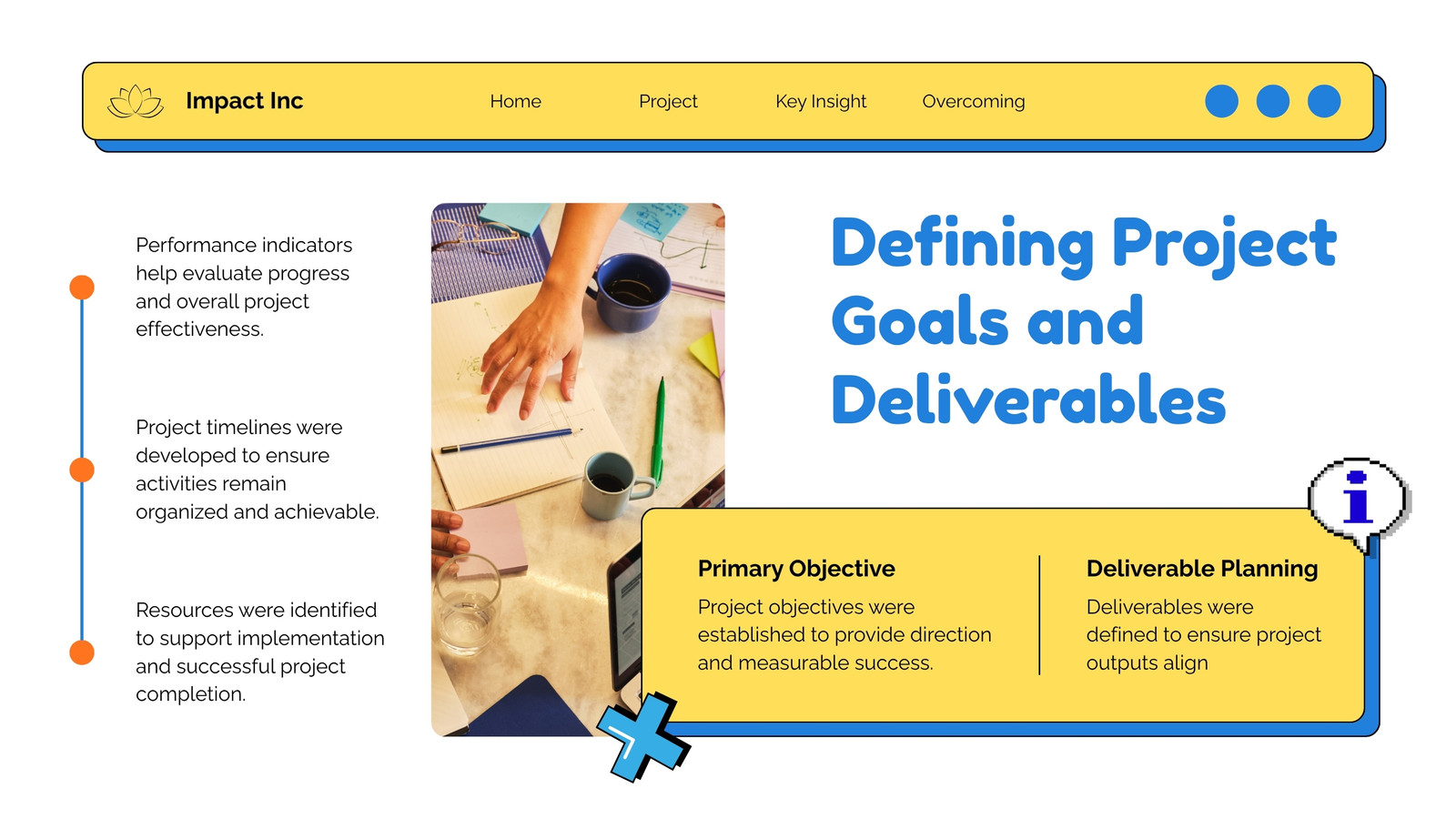 Impact Inc

Home

Project

Key Insight

Overcoming

Performance indicators help evaluate progress and overall project effectiveness.

Project timelines were developed to ensure activities remain organized and achievable.

Resources were identified to support implementation and successful project completion.

Defining Project Goals and Deliverables

i

Primary Objective

Project objectives were established to provide direction and measurable success.

Deliverable Planning

Deliverables were defined to ensure project outputs align